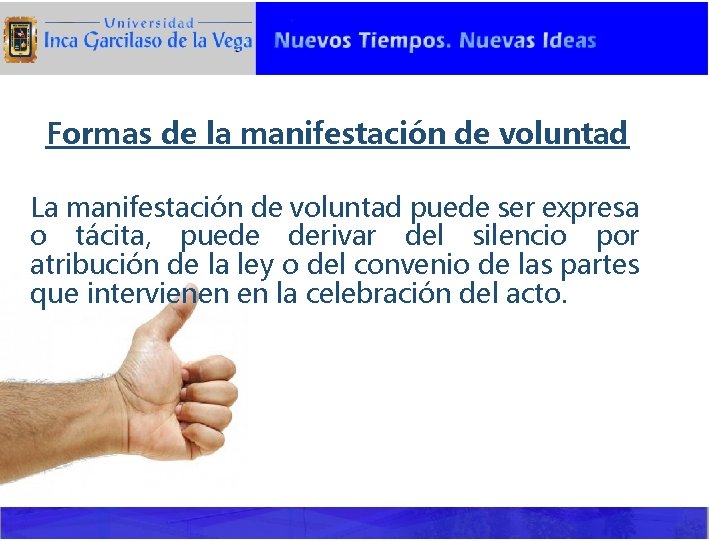 Universidad
Inca Garcilaso de la Vega

Nuevos Tiempos. Nuevas Ideas

Formas de la manifestación de voluntad

La manifestación de voluntad puede ser expresa o tácita, puede derivar del silencio por atribución de la ley o del convenio de las partes que intervienen en la celebración del acto.